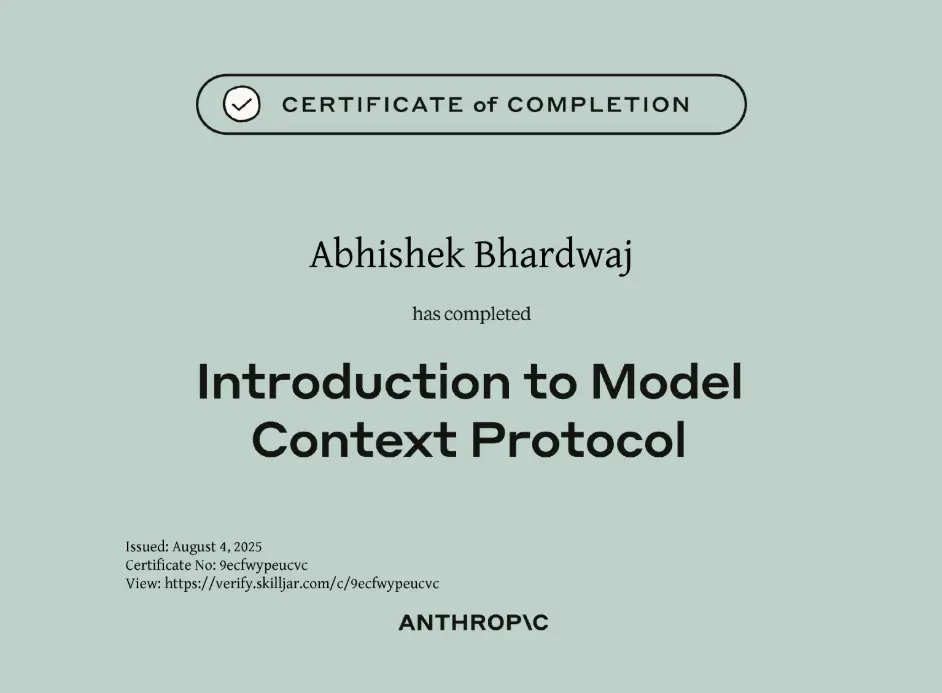 CERTIFICATE of COMPLETION

Abhishek Bhardwaj

has completed

Introduction to Model Context Protocol

Issued: August 4, 2025
Certificate No: 9ecfwypeucvc
View: https://verify.skilljar.com/c/9ecfwypeucvc

ANTHROP\C